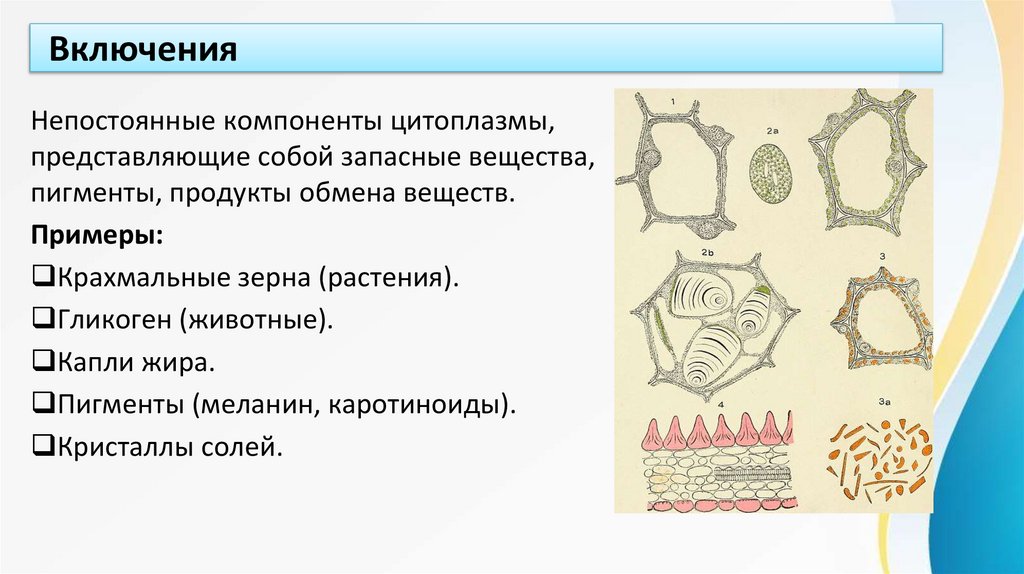 Включения

Непостоянные компоненты цитоплазмы, представляющие собой запасные вещества, пигменты, продукты обмена веществ.

Примеры:

❑Крахмальные зерна (растения).

❑Гликоген (животные).

❑Капли жира.

❑Пигменты (меланин, каротиноиды).

❑Кристаллы солей.

1

2a

2b

3

4

3a